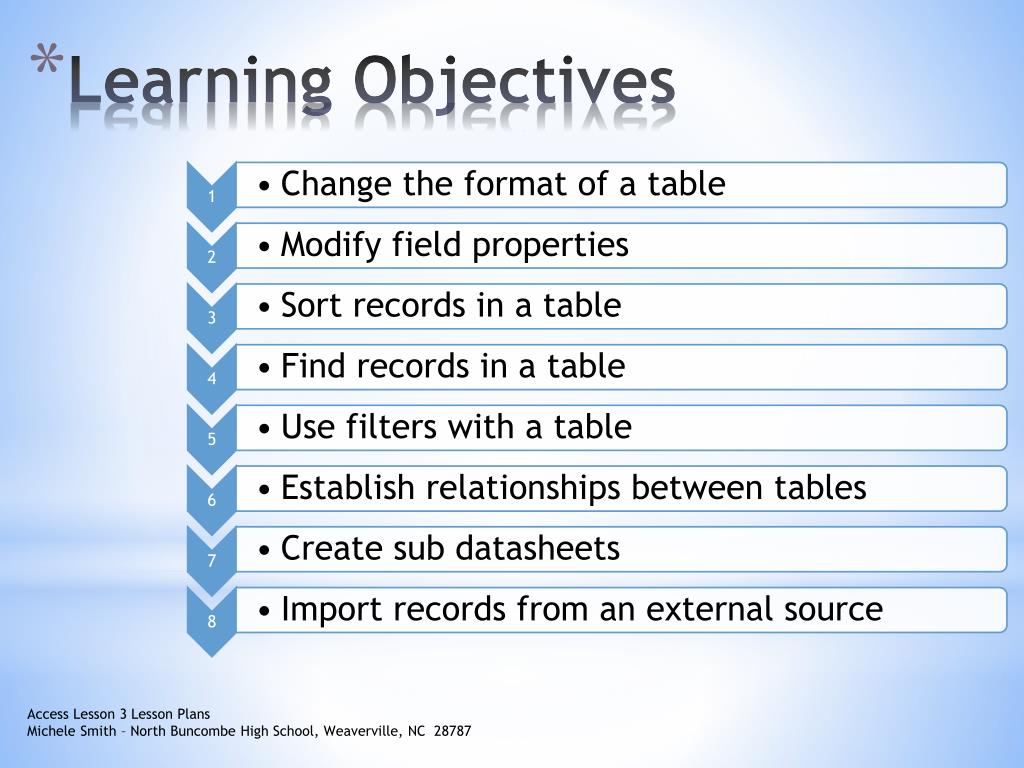 *Learning Objectives

1
• Change the format of a table

2
• Modify field properties

3
• Sort records in a table

4
• Find records in a table

5
• Use filters with a table

6
• Establish relationships between tables

7
• Create sub datasheets

8
• Import records from an external source

Access Lesson 3 Lesson Plans
Michele Smith – North Buncombe High School, Weaverville, NC 28787